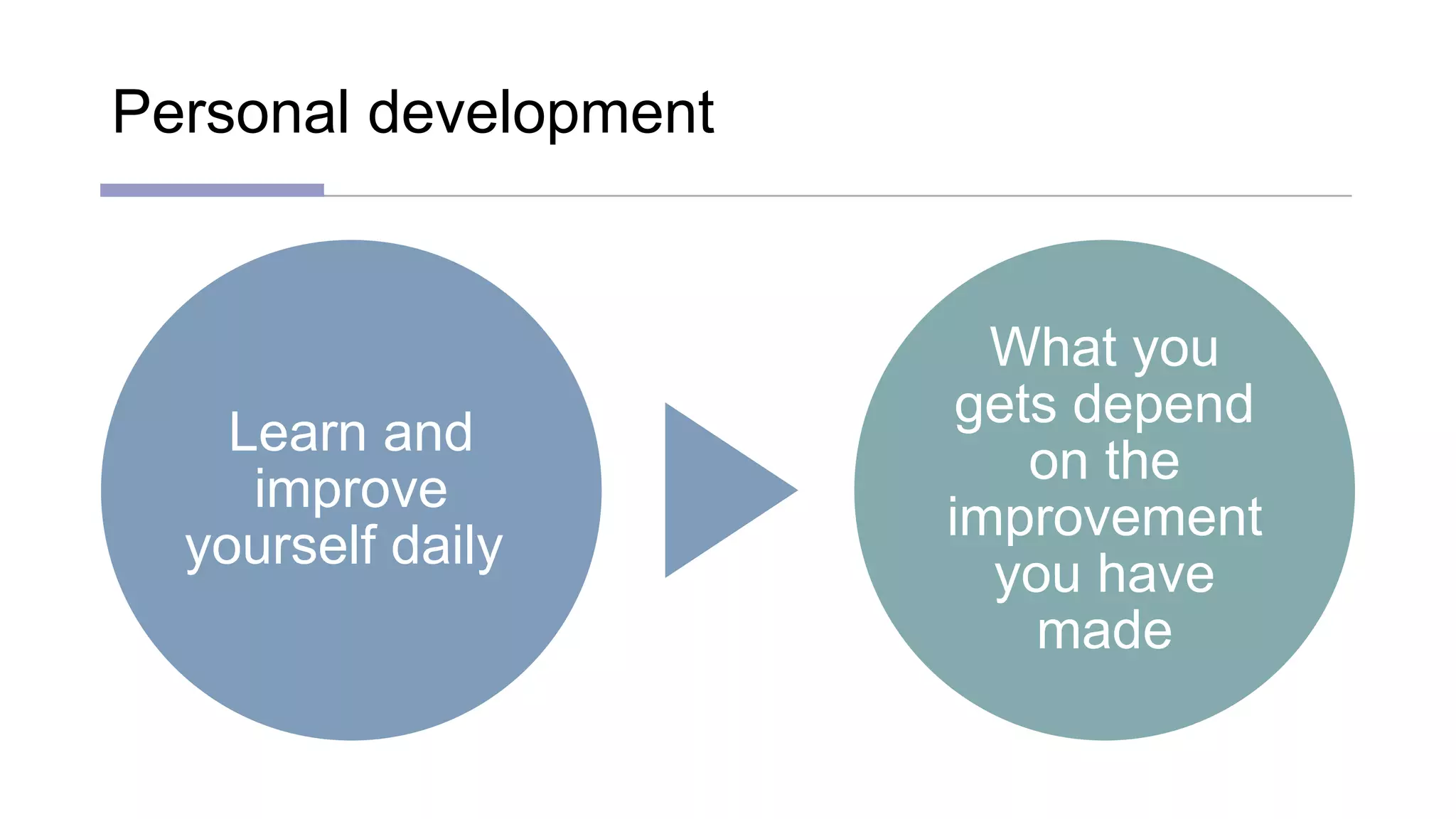 Personal development

Learn and improve yourself daily

What you gets depend on the improvement you have made